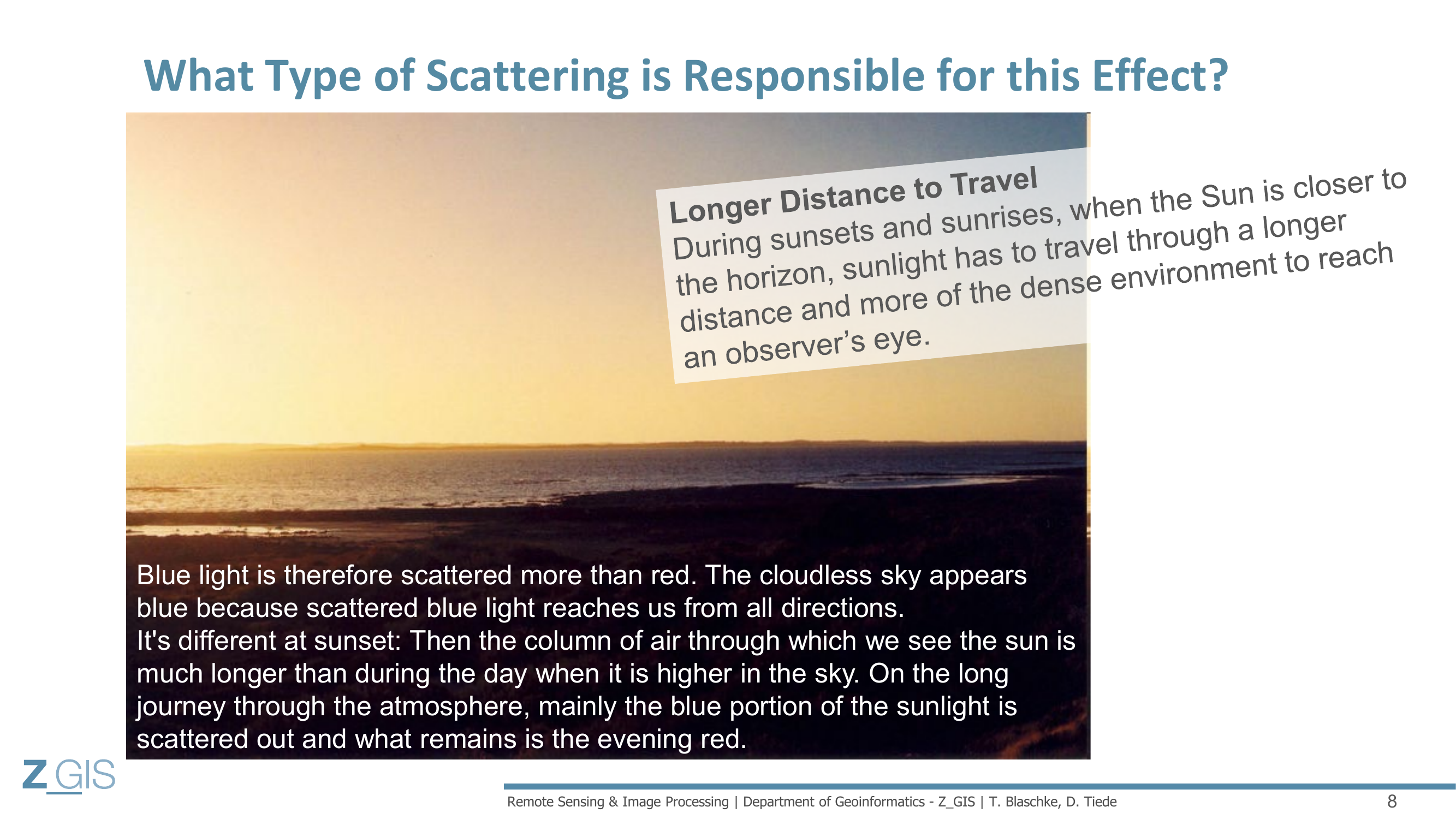 What Type of Scattering is Responsible for this Effect?

Longer Distance to Travel
During sunsets and sunrises, when the Sun is closer to the horizon, sunlight has to travel through a longer distance and more of the dense environment to reach an observer's eye.

Blue light is therefore scattered more than red. The cloudless sky appears blue because scattered blue light reaches us from all directions.
It's different at sunset: Then the column of air through which we see the sun is much longer than during the day when it is higher in the sky. On the long journey through the atmosphere, mainly the blue portion of the sunlight is scattered out and what remains is the evening red.

Z_GIS

Remote Sensing & Image Processing | Department of Geoinformatics - Z_GIS | T. Blaschke, D. Tiede

8